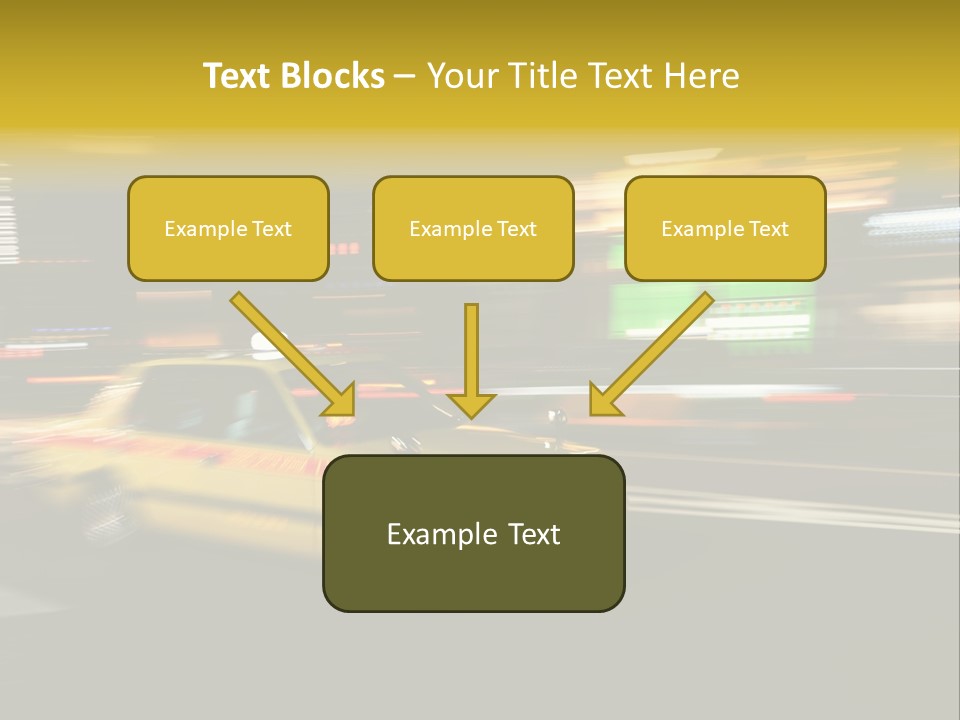 Text Blocks – Your Title Text Here

Example Text

Example Text

Example Text

Example Text